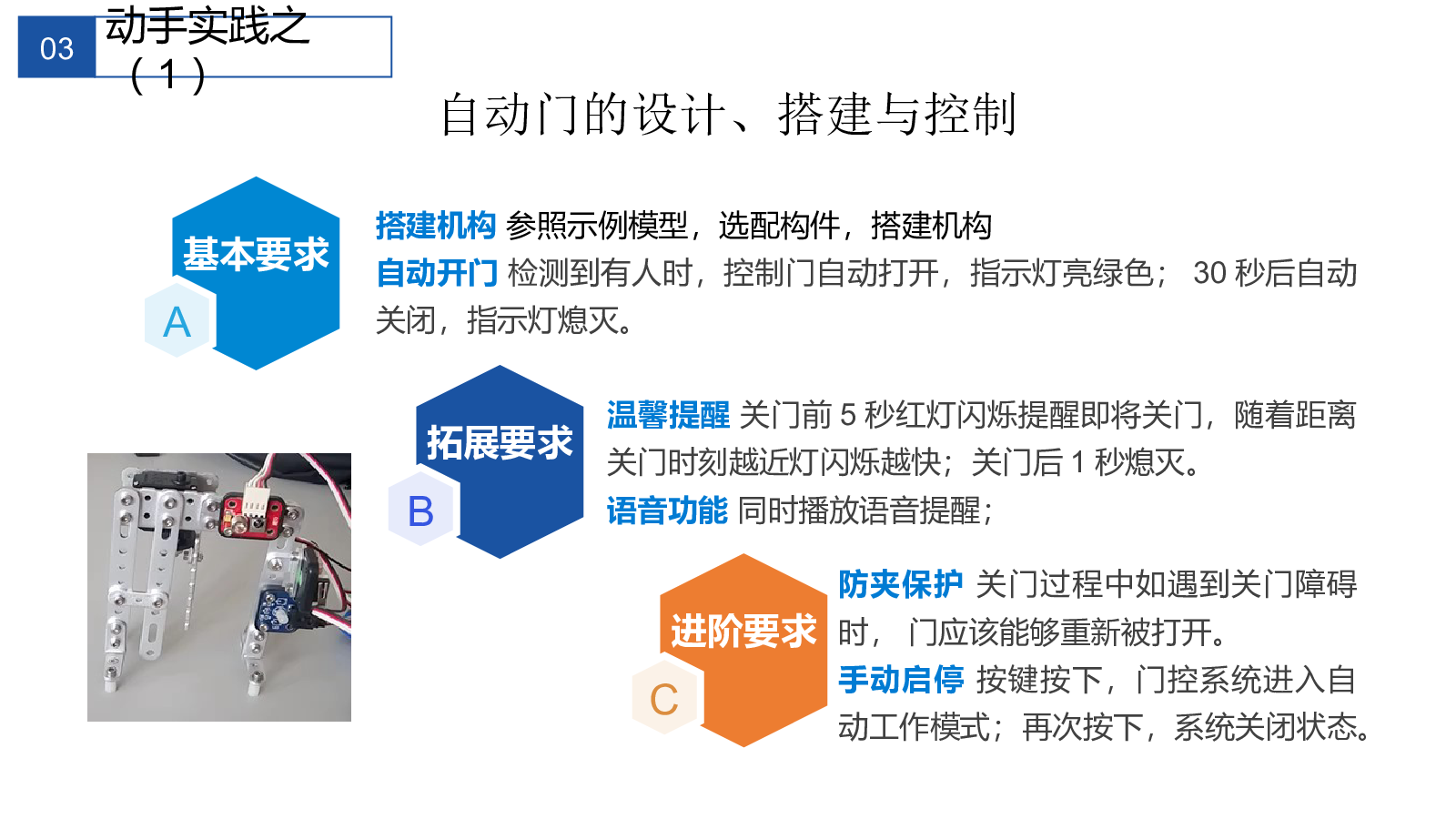 03 动手实践之（1）

自动门的设计、搭建与控制

基本要求

A

搭建机构 参照示例模型，选配构件，搭建机构

自动开门 检测到有人时，控制门自动打开，指示灯亮绿色； 30 秒后自动关闭，指示灯熄灭。

拓展要求

B

温馨提醒 关门前 5 秒红灯闪烁提醒即将关门，随着距离关门时刻越近灯闪烁越快；关门后 1 秒熄灭。

语音功能 同时播放语音提醒；

进阶要求

C

防夹保护 关门过程中如遇到关门障碍时， 门应该能够重新被打开。

手动启停 按键按下，门控系统进入自动工作模式；再次按下，系统关闭状态。